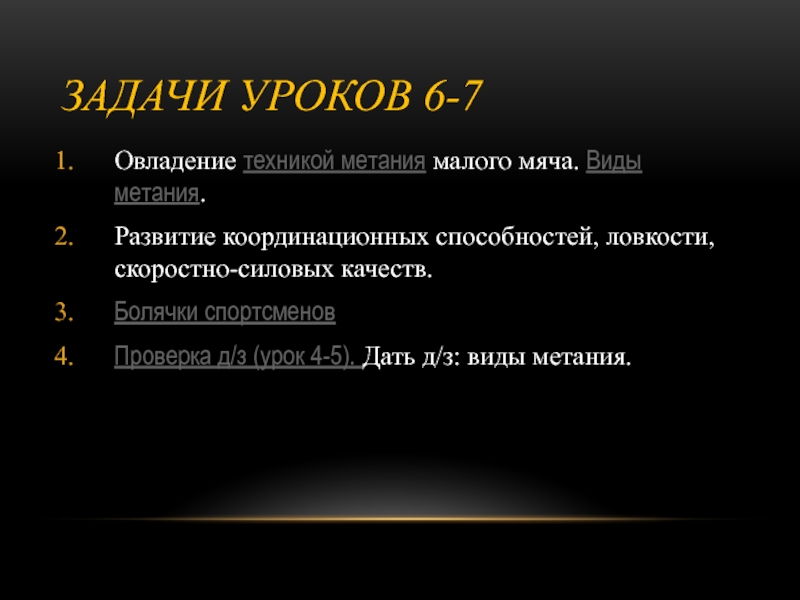 ЗАДАЧИ УРОКОВ 6-7

1. Овладение техникой метания малого мяча. Виды метания.
2. Развитие координационных способностей, ловкости, скоростно-силовых качеств.
3. Болячки спортсменов
4. Проверка д/з (урок 4-5). Дать д/з: виды метания.